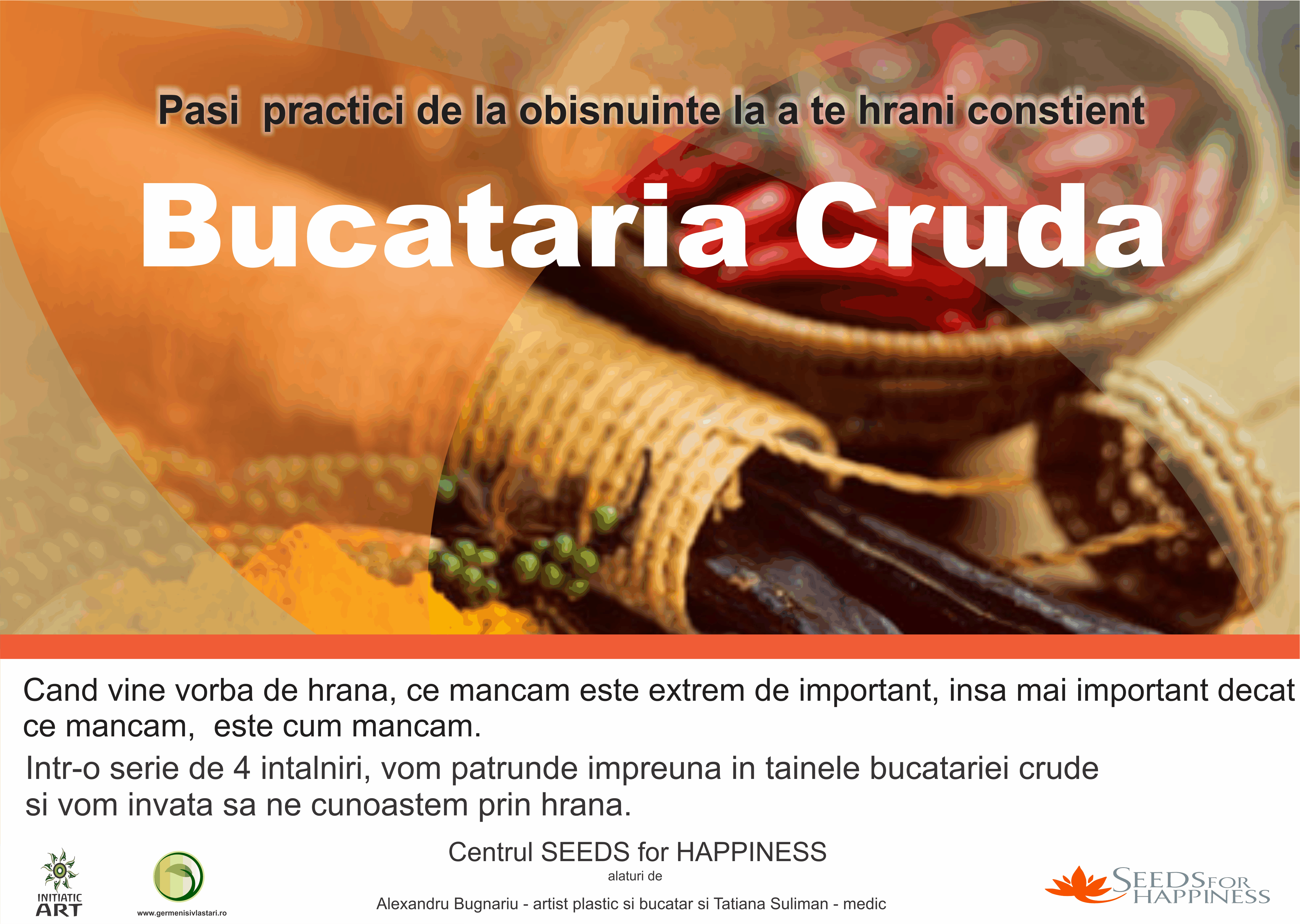 Pasi practici de la obisnuinte la a te hrani constient

Bucataria Cruda

Cand vine vorba de hrana, ce mancam este extrem de important, insa mai important decat ce mancam, este cum mancam.

Intr-o serie de 4 intalniri, vom patrunde impreuna in tainele bucatariei crude si vom invata sa ne cunoastem prin hrana.

INITIATIC ART

www.germenisivlastari.ro

Centrul SEEDS for HAPPINESS

alaturi de

Alexandru Bugnariu - artist plastic si bucatar si Tatiana Suliman - medic

SEEDS FOR HAPPINESS